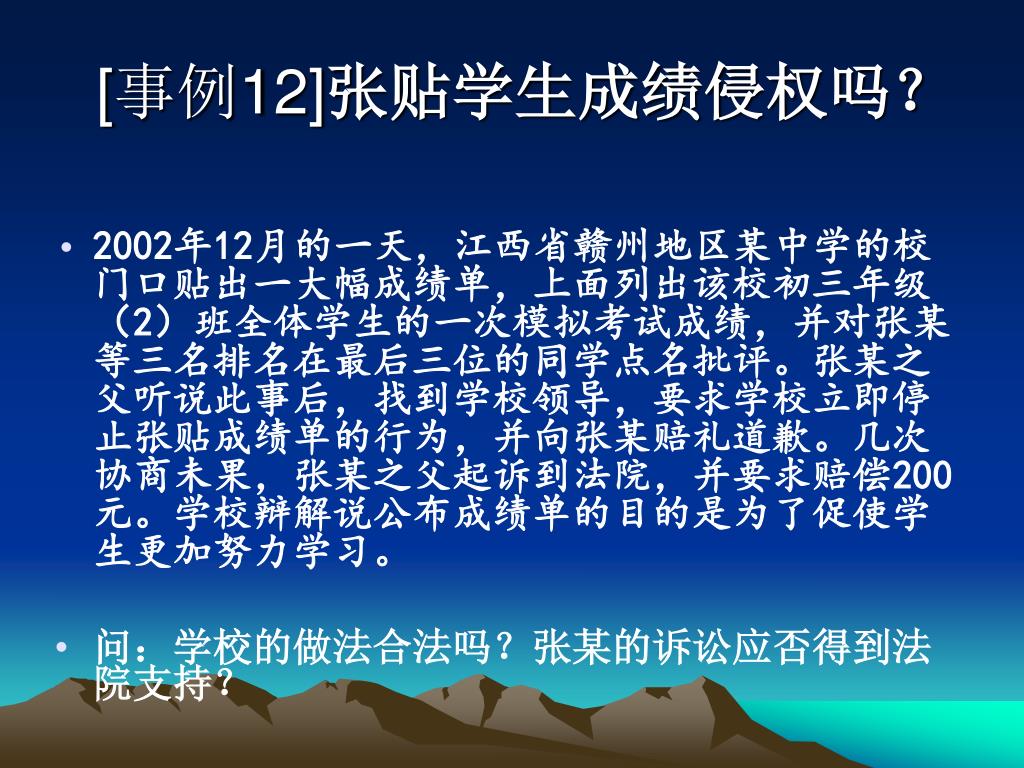 [事例12]张贴学生成绩侵权吗？

• 2002年12月的一天，江西省赣州地区某中学的校门口贴出一大幅成绩单，上面列出该校初三年级（2）班全体学生的一次模拟考试成绩，并对张某等三名排名在最后三位的同学点名批评。张某之父听说此事后，找到学校领导，要求学校立即停止张贴成绩单的行为，并向张某赔礼道歉。几次协商未果，张某之父起诉到法院，并要求赔偿200元。学校辩解说公布成绩单的目的是为了促使学生更加努力学习。

• 问：学校的做法合法吗？张某的诉讼应否得到法院支持？